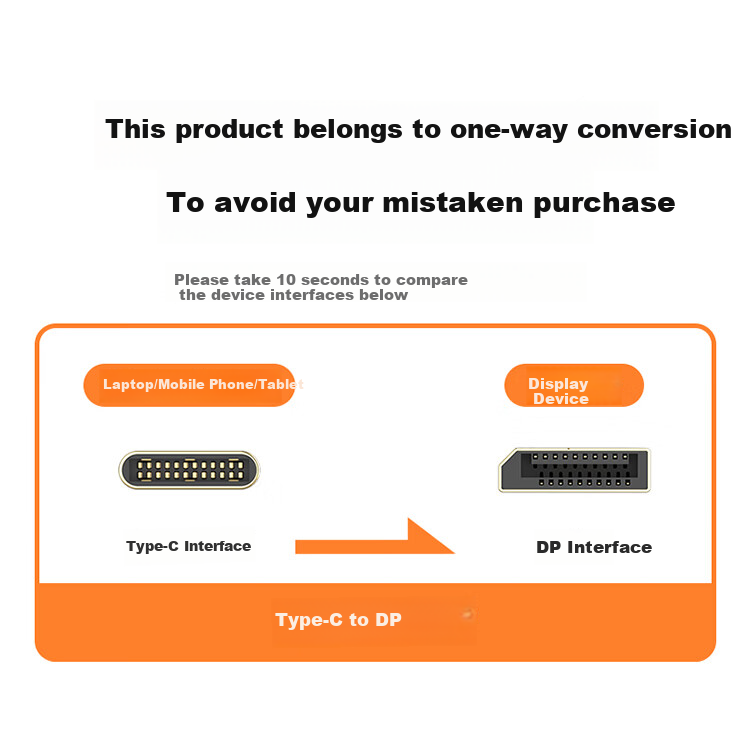 This product belongs to one-way conversion

To avoid your mistaken purchase

Please take 10 seconds to compare the device interfaces below

Laptop/Mobile Phone/Tablet

Display Device

Type-C Interface

DP Interface

Type-C to DP